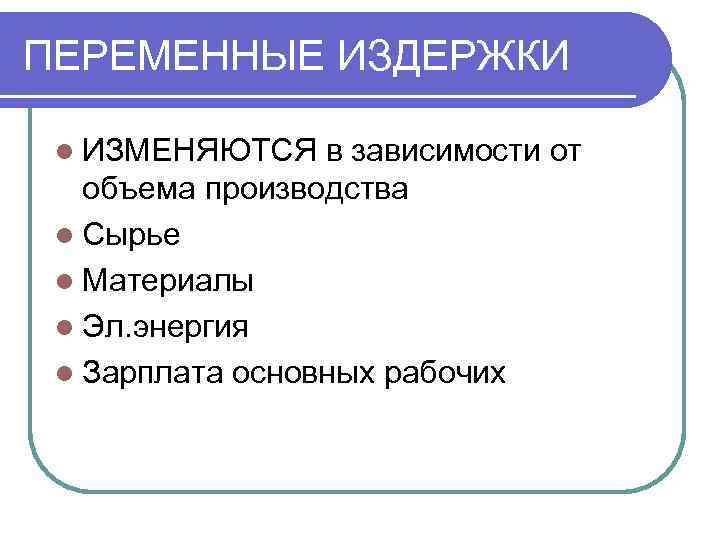 ПЕРЕМЕННЫЕ ИЗДЕРЖКИ

- ИЗМЕНЯЮТСЯ в зависимости от объема производства
- Сырье
- Материалы
- Эл.энергия
- Зарплата основных рабочих